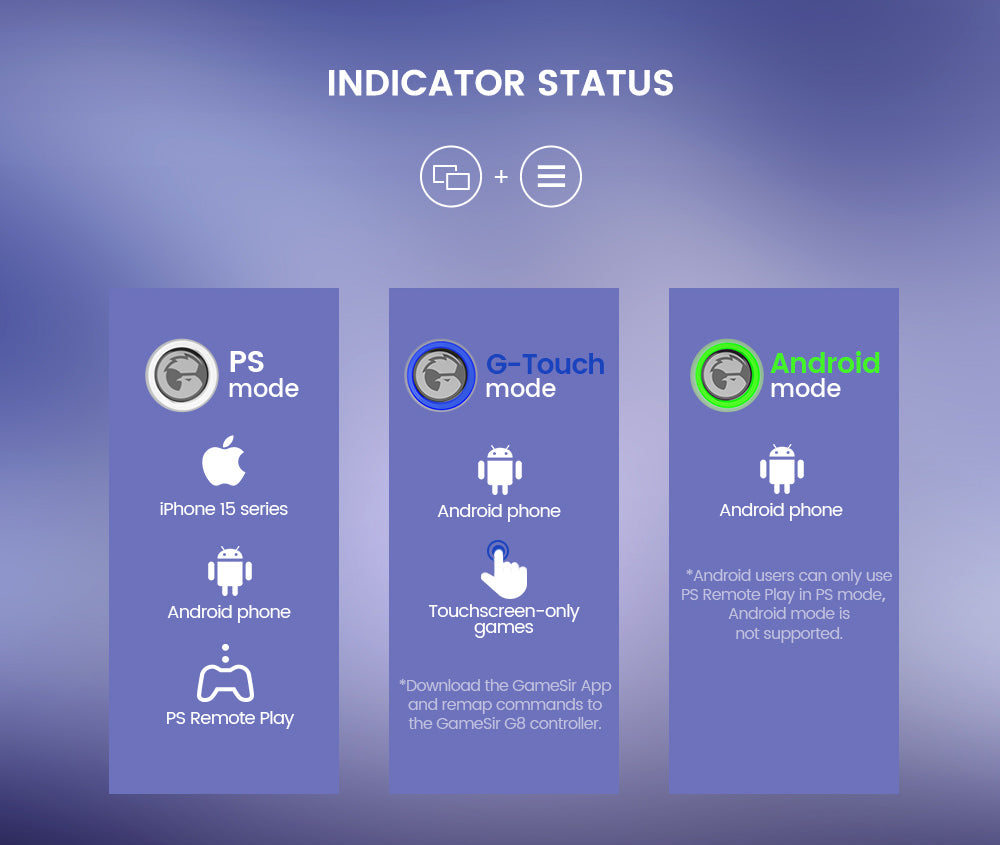 INDICATOR STATUS

+

PS mode

iPhone 15 series

Android phone

PS Remote Play

G-Touch mode

Android phone

Touchscreen-only games

*Download the GameSir App and remap commands to the GameSir G8 controller.

Android mode

Android phone

*Android users can only use PS Remote Play in PS mode, Android mode is not supported.